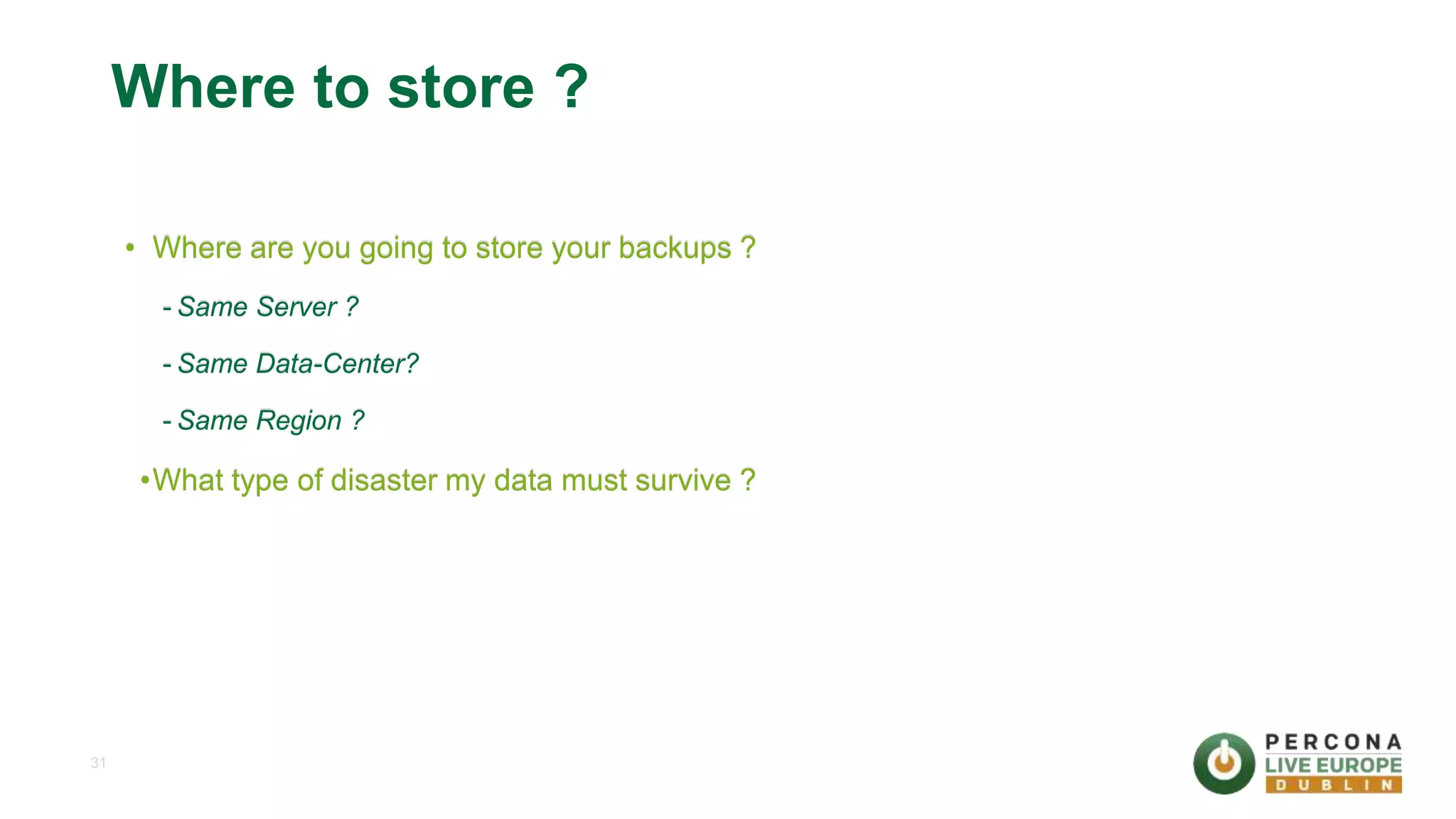 Where to store ?

• Where are you going to store your backups ?

- Same Server ?

- Same Data-Center?

- Same Region ?

•What type of disaster my data must survive ?

31

PERCONA
LIVE EUROPE
DUBLIN